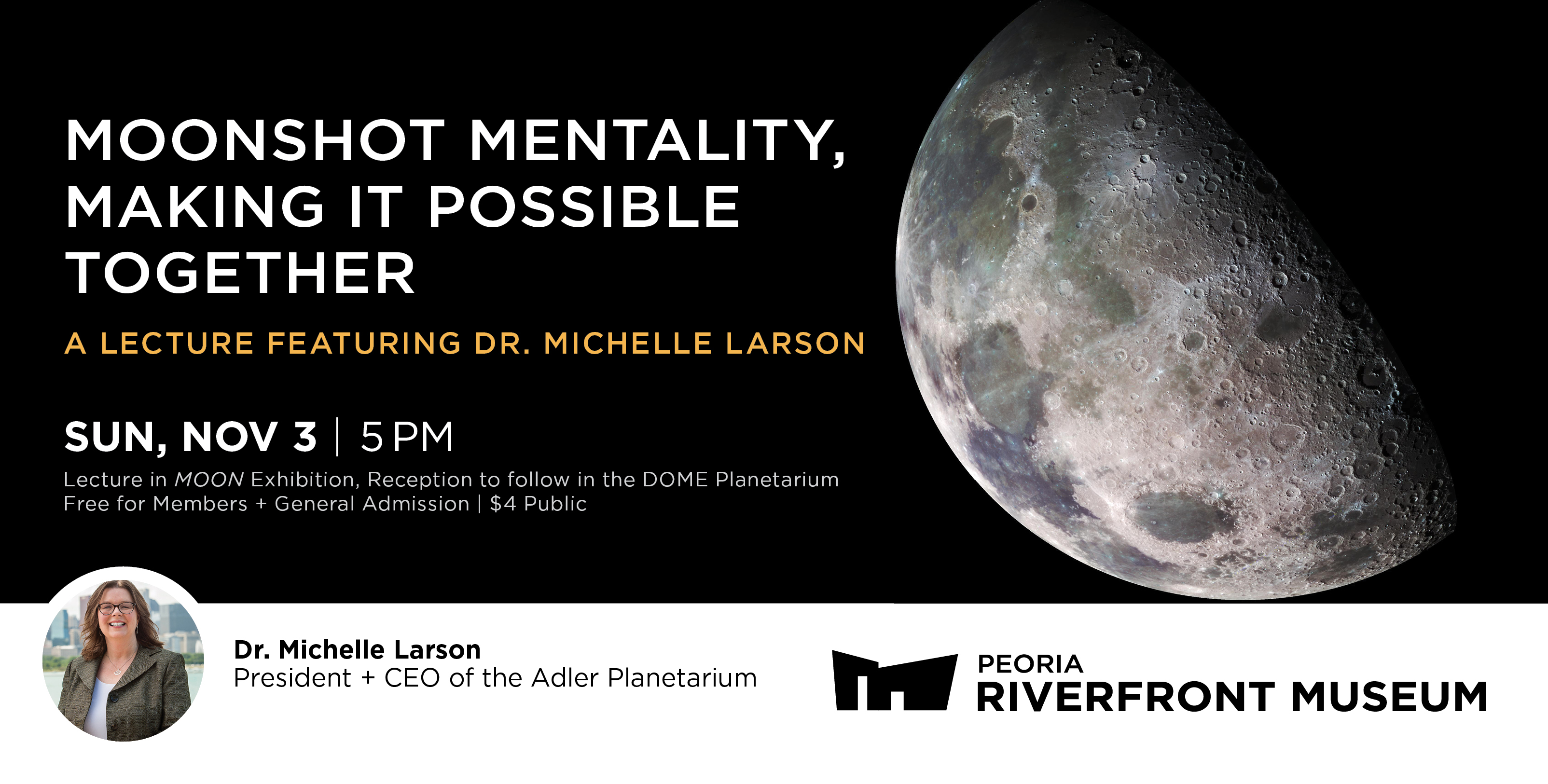 MOONSHOT MENTALITY, MAKING IT POSSIBLE TOGETHER

A LECTURE FEATURING DR. MICHELLE LARSON

SUN, NOV 3 | 5 PM

Lecture in MOON Exhibition, Reception to follow in the DOME Planetarium
Free for Members + General Admission | $4 Public

Dr. Michelle Larson
President + CEO of the Adler Planetarium

PEORIA
RIVERFRONT MUSEUM